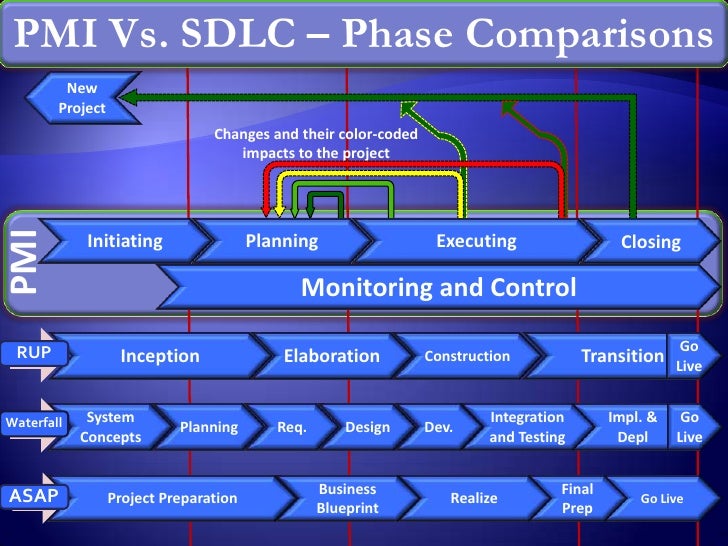 PMI Vs. SDLC – Phase Comparisons

New Project

Changes and their color-coded impacts to the project

PMI

Initiating

Planning

Executing

Closing

Monitoring and Control

RUP

Inception

Elaboration

Construction

Transition

Go Live

Waterfall

System Concepts

Planning

Req.

Design

Dev.

Integration and Testing

Impl. & Depl

Go Live

ASAP

Project Preparation

Business Blueprint

Realize

Final Prep

Go Live